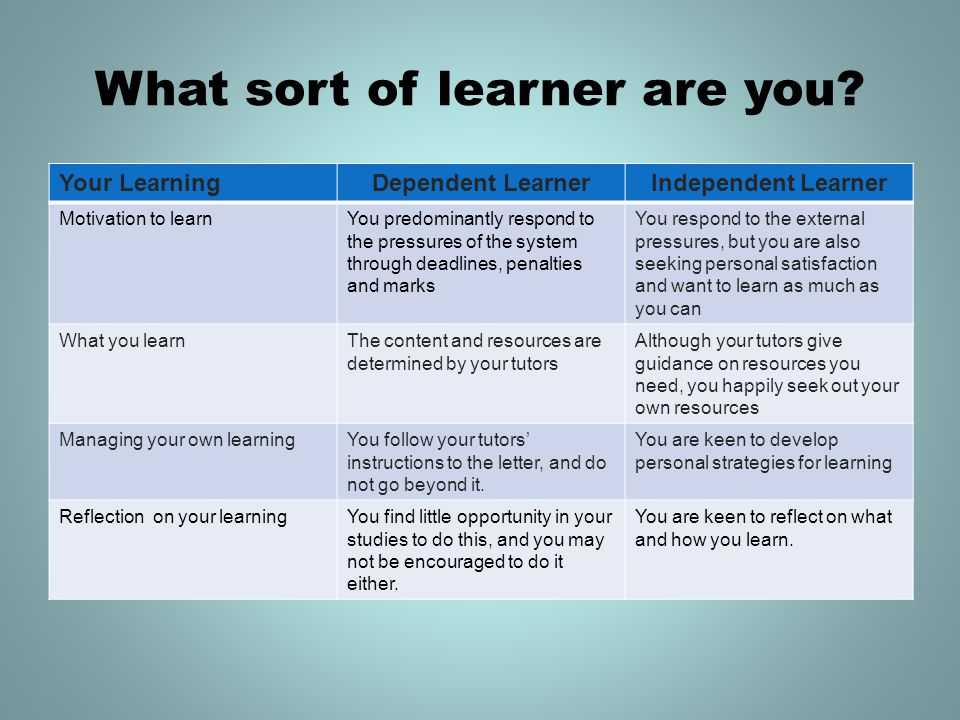 What sort of learner are you?

| Your Learning | Dependent Learner | Independent Learner |
|---|---|---|
| Motivation to learn | You predominantly respond to the pressures of the system through deadlines, penalties and marks | You respond to the external pressures, but you are also seeking personal satisfaction and want to learn as much as you can |
| What you learn | The content and resources are determined by your tutors | Although your tutors give guidance on resources you need, you happily seek out your own resources |
| Managing your own learning | You follow your tutors' instructions to the letter, and do not go beyond it. | You are keen to develop personal strategies for learning |
| Reflection on your learning | You find little opportunity in your studies to do this, and you may not be encouraged to do it either. | You are keen to reflect on what and how you learn. |